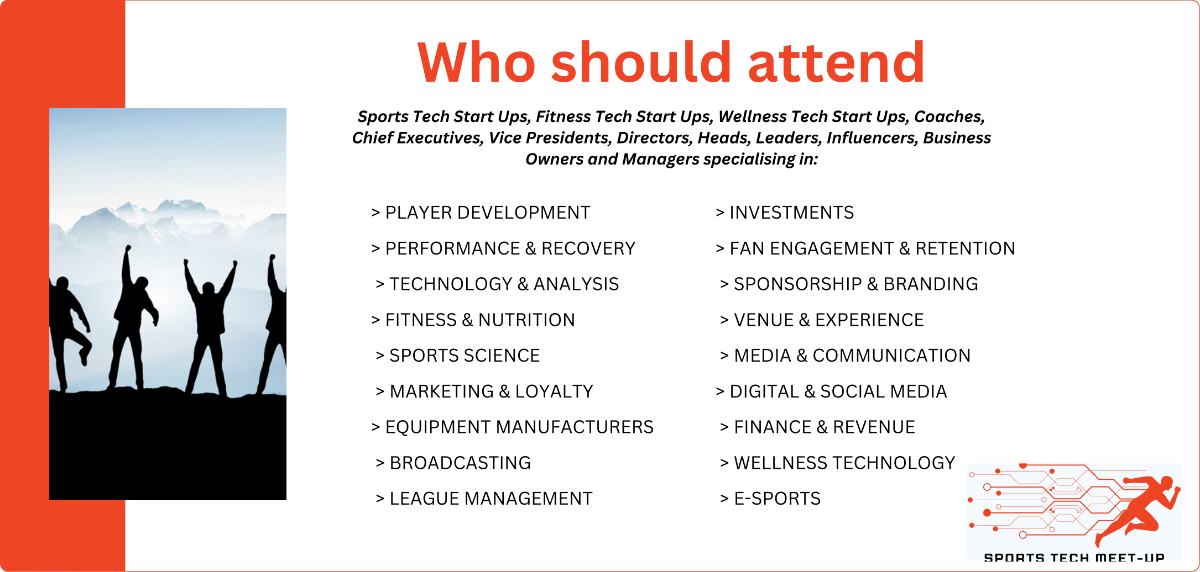 Who should attend

Sports Tech Start Ups, Fitness Tech Start Ups, Wellness Tech Start Ups, Coaches, Chief Executives, Vice Presidents, Directors, Heads, Leaders, Influencers, Business Owners and Managers specialising in:

> PLAYER DEVELOPMENT
> PERFORMANCE & RECOVERY
> TECHNOLOGY & ANALYSIS
> FITNESS & NUTRITION
> SPORTS SCIENCE
> MARKETING & LOYALTY
> EQUIPMENT MANUFACTURERS
> BROADCASTING
> LEAGUE MANAGEMENT

> INVESTMENTS
> FAN ENGAGEMENT & RETENTION
> SPONSORSHIP & BRANDING
> VENUE & EXPERIENCE
> MEDIA & COMMUNICATION
> DIGITAL & SOCIAL MEDIA
> FINANCE & REVENUE
> WELLNESS TECHNOLOGY
> E-SPORTS

SPORTS TECH MEET-UP